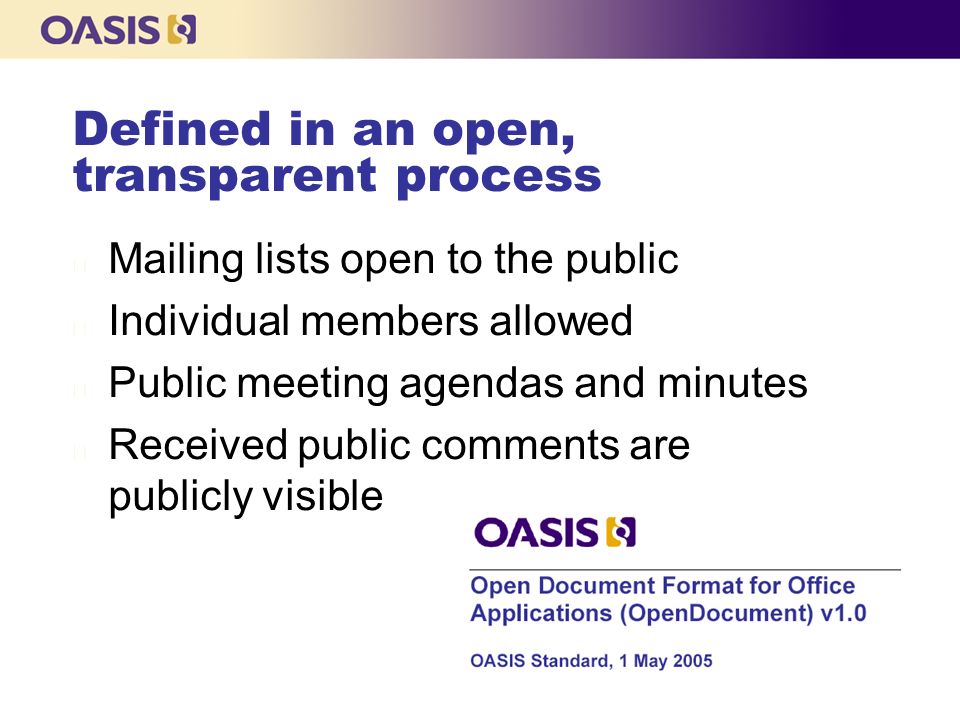 OASIS

Defined in an open, transparent process

Mailing lists open to the public

Individual members allowed

Public meeting agendas and minutes

Received public comments are publicly visible

OASIS

Open Document Format for Office Applications (OpenDocument) v1.0

OASIS Standard, 1 May 2005